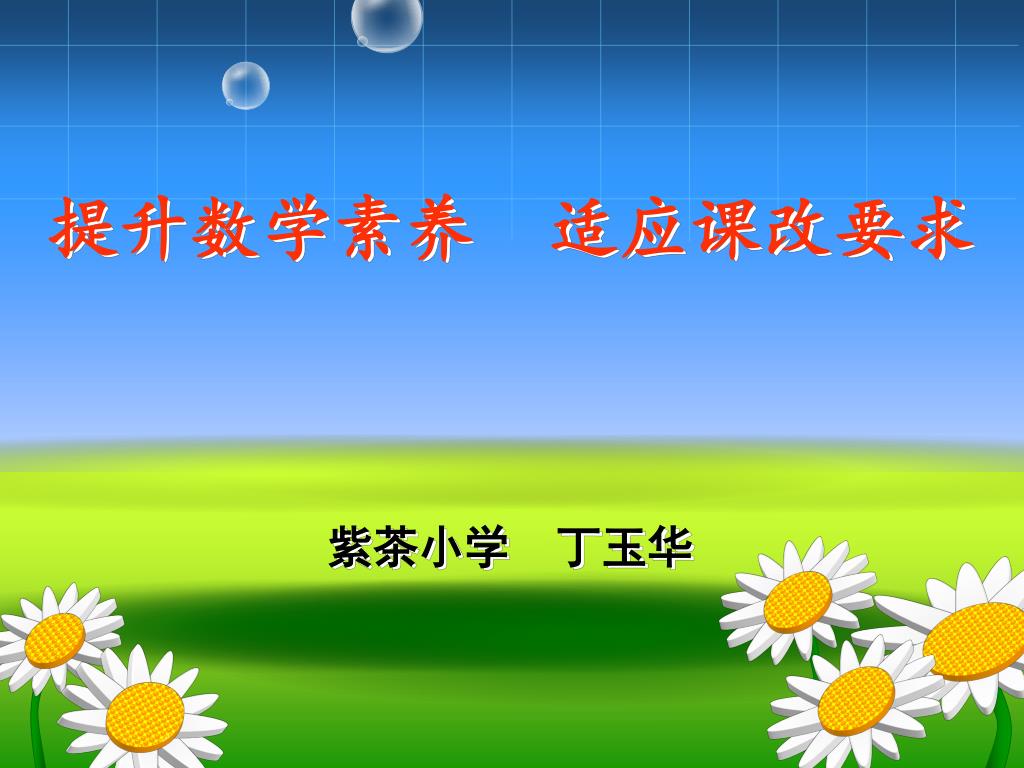 提升数学素养　适应课改要求

紫茶小学　丁玉华